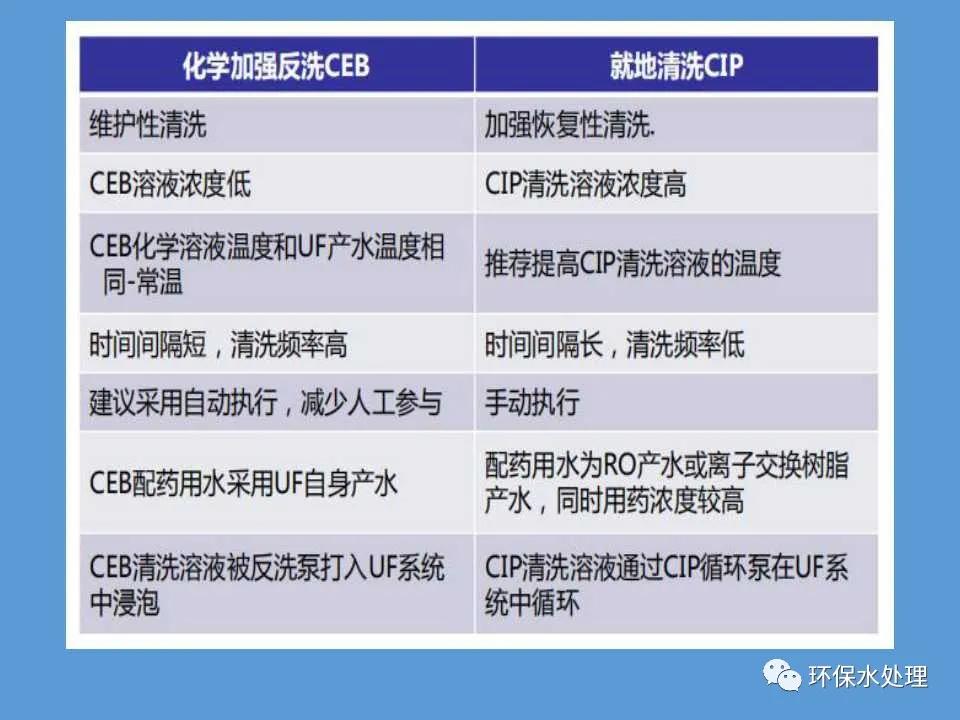 | 化学加强反洗CEB | 就地清洗CIP |
|---|---|
| 维护性清洗 | 加强恢复性清洗. |
| CEB溶液浓度低 | CIP清洗溶液浓度高 |
| CEB化学溶液温度和UF产水温度相同-常温 | 推荐提高CIP清洗溶液的温度 |
| 时间间隔短，清洗频率高 | 时间间隔长，清洗频率低 |
| 建议采用自动执行，减少人工参与 | 手动执行 |
| CEB配药用水采用UF自身产水 | 配药用水为RO产水或离子交换树脂产水，同时用药浓度较高 |
| CEB清洗溶液被反洗泵打入UF系统中浸泡 | CIP清洗溶液通过CIP循环泵在UF系统中循环 |

环保水处理